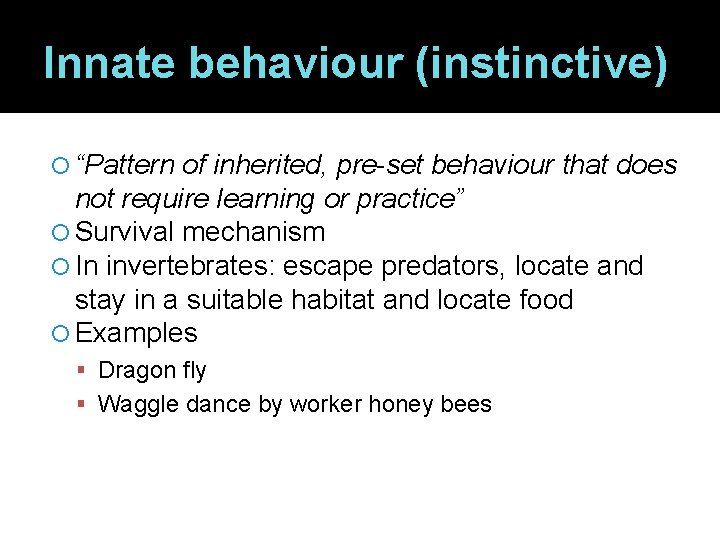 Innate behaviour (instinctive)

“Pattern of inherited, pre-set behaviour that does not require learning or practice”

Survival mechanism

In invertebrates: escape predators, locate and stay in a suitable habitat and locate food

Examples

Dragon fly

Waggle dance by worker honey bees